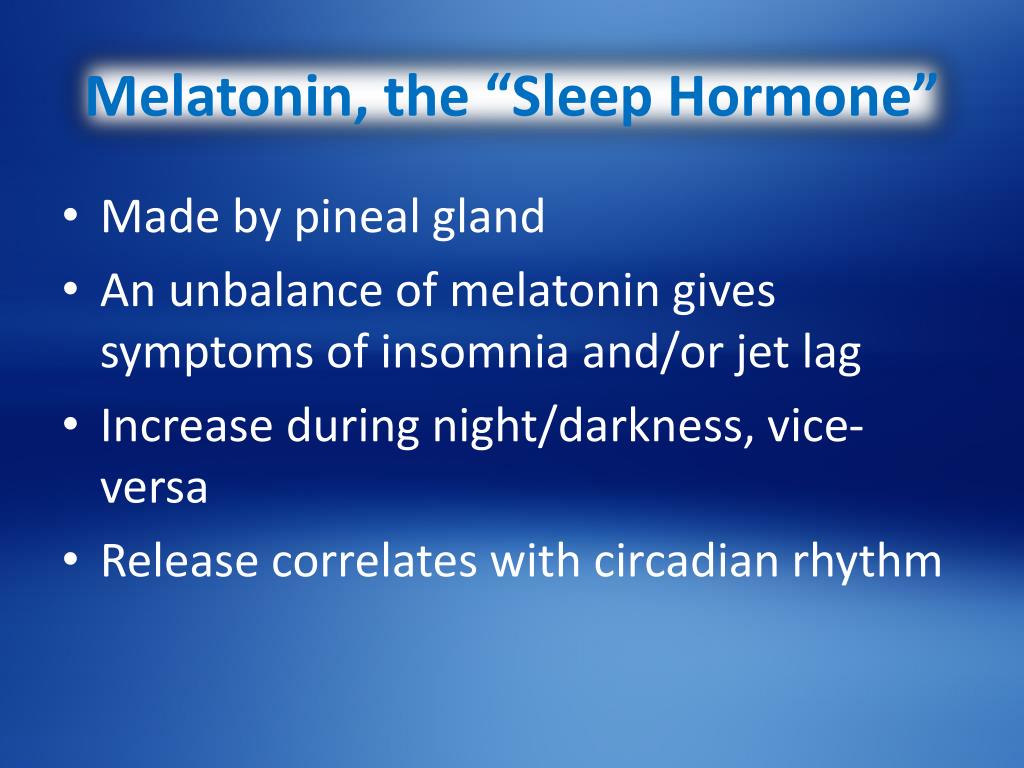 Melatonin, the “Sleep Hormone”

• Made by pineal gland
• An unbalance of melatonin gives symptoms of insomnia and/or jet lag
• Increase during night/darkness, vice-versa
• Release correlates with circadian rhythm